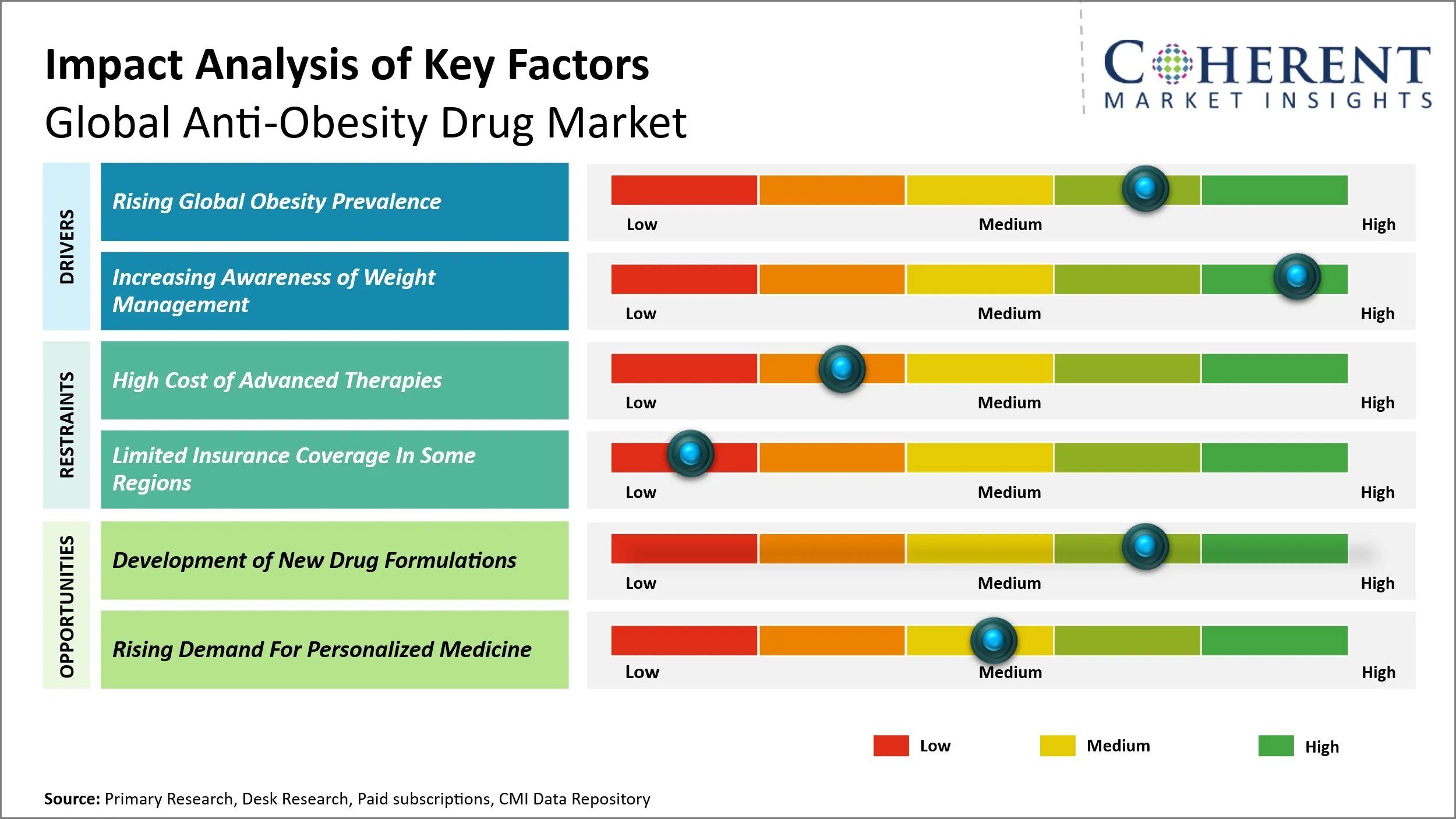 Impact Analysis of Key Factors
Global Anti-Obesity Drug Market

COHERENT
MARKET INSIGHTS

DRIVERS

Rising Global Obesity Prevalence
Low Medium High

Increasing Awareness of Weight Management
Low Medium High

RESTRAINTS

High Cost of Advanced Therapies
Low Medium High

Limited Insurance Coverage In Some Regions
Low Medium High

OPPORTUNITIES

Development of New Drug Formulations
Low Medium High

Rising Demand For Personalized Medicine
Low Medium High

Low Medium High

Source: Primary Research, Desk Research, Paid subscriptions, CMI Data Repository